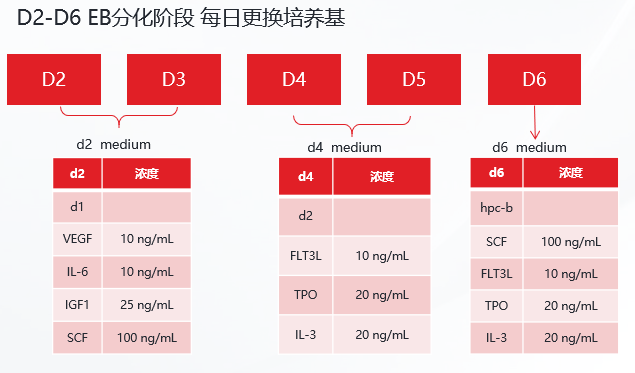 D2-D6 EB分化阶段 每日更换培养基

D2

D3

D4

D5

D6

d2 medium

| d2 | 浓度 |
|---|---|
| d1 | |
| VEGF | 10 ng/mL |
| IL-6 | 10 ng/mL |
| IGF1 | 25 ng/mL |
| SCF | 100 ng/mL |

d4 medium

| d4 | 浓度 |
|---|---|
| d2 | |
| FLT3L | 10 ng/mL |
| TPO | 20 ng/mL |
| IL-3 | 20 ng/mL |

d6 medium

| d6 | 浓度 |
|---|---|
| hpc-b | |
| SCF | 100 ng/mL |
| FLT3L | 10 ng/mL |
| TPO | 20 ng/mL |
| IL-3 | 20 ng/mL |